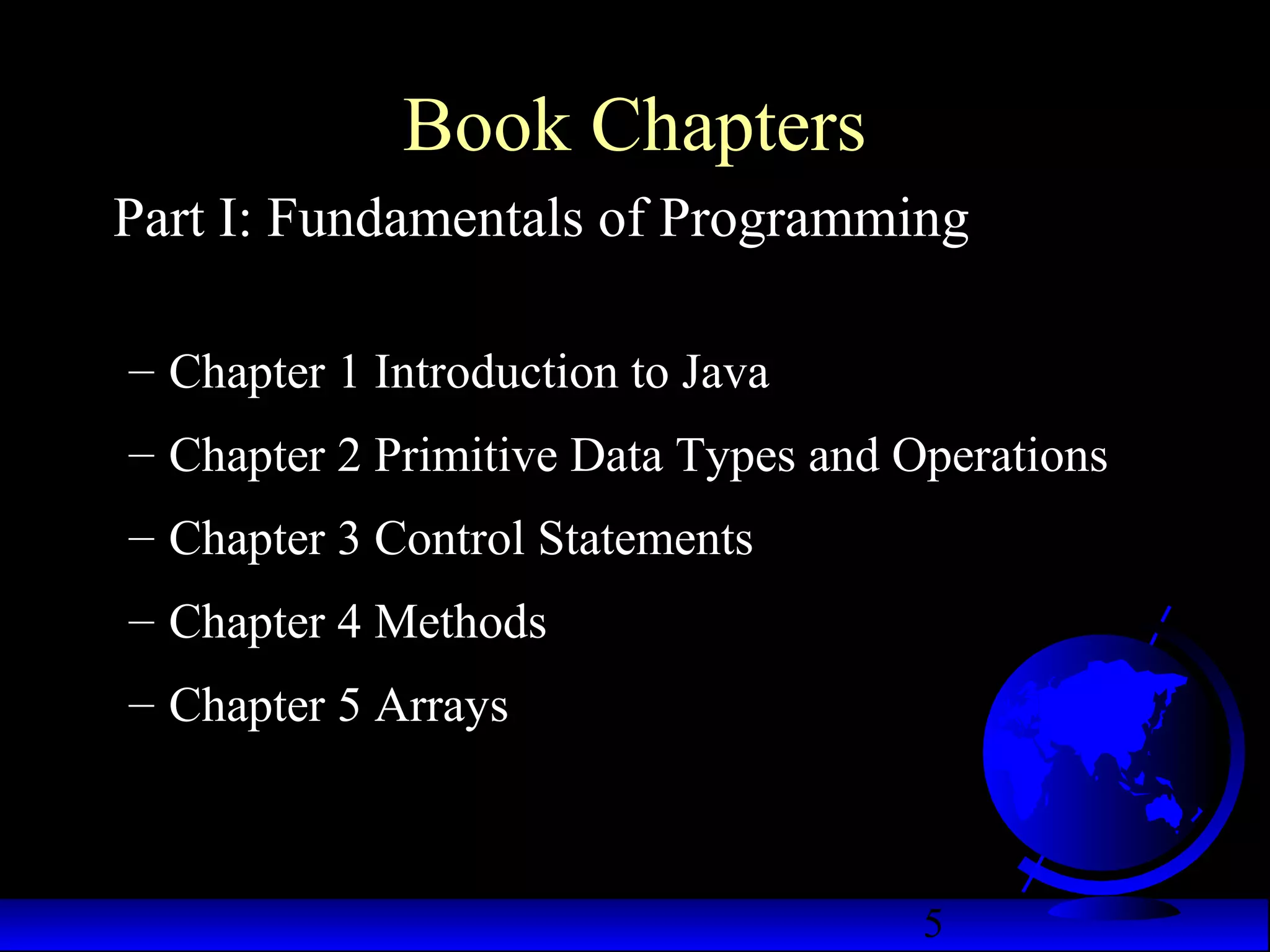 Book Chapters

Part I: Fundamentals of Programming

– Chapter 1 Introduction to Java
– Chapter 2 Primitive Data Types and Operations
– Chapter 3 Control Statements
– Chapter 4 Methods
– Chapter 5 Arrays

5